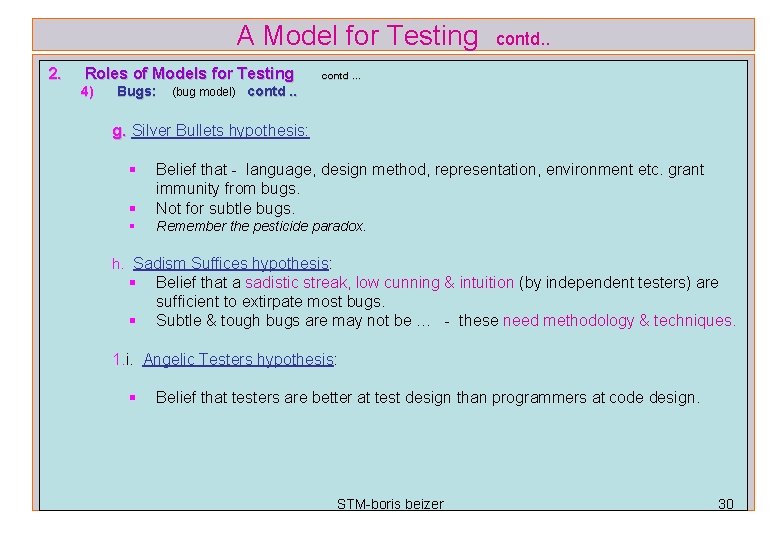 A Model for Testing contd..

2. Roles of Models for Testing contd ...
4) Bugs: (bug model) contd ..

g. Silver Bullets hypothesis:

▪ Belief that - language, design method, representation, environment etc. grant immunity from bugs.
▪ Not for subtle bugs.
▪ Remember the pesticide paradox.

h. Sadism Suffices hypothesis:
▪ Belief that a sadistic streak, low cunning & intuition (by independent testers) are sufficient to extirpate most bugs.
▪ Subtle & tough bugs are may not be … - these need methodology & techniques.

1.i. Angelic Testers hypothesis:

▪ Belief that testers are better at test design than programmers at code design.

STM-boris beizer 30